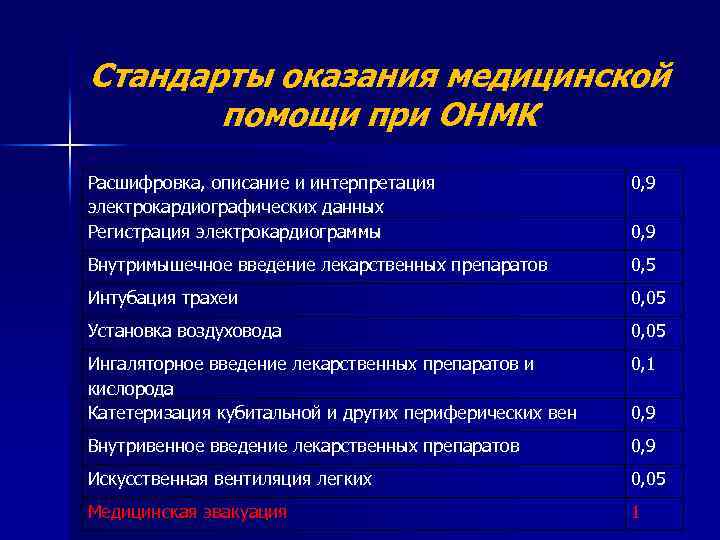 Стандарты оказания медицинской помощи при ОНМК

| | |
|---|---|
| Расшифровка, описание и интерпретация электрокардиографических данных | 0,9 |
| Регистрация электрокардиограммы | 0,9 |
| Внутримышечное введение лекарственных препаратов | 0,5 |
| Интубация трахеи | 0,05 |
| Установка воздуховода | 0,05 |
| Ингаляторное введение лекарственных препаратов и кислорода | 0,1 |
| Катетеризация кубитальной и других периферических вен | 0,9 |
| Внутривенное введение лекарственных препаратов | 0,9 |
| Искусственная вентиляция легких | 0,05 |
| Медицинская эвакуация | 1 |